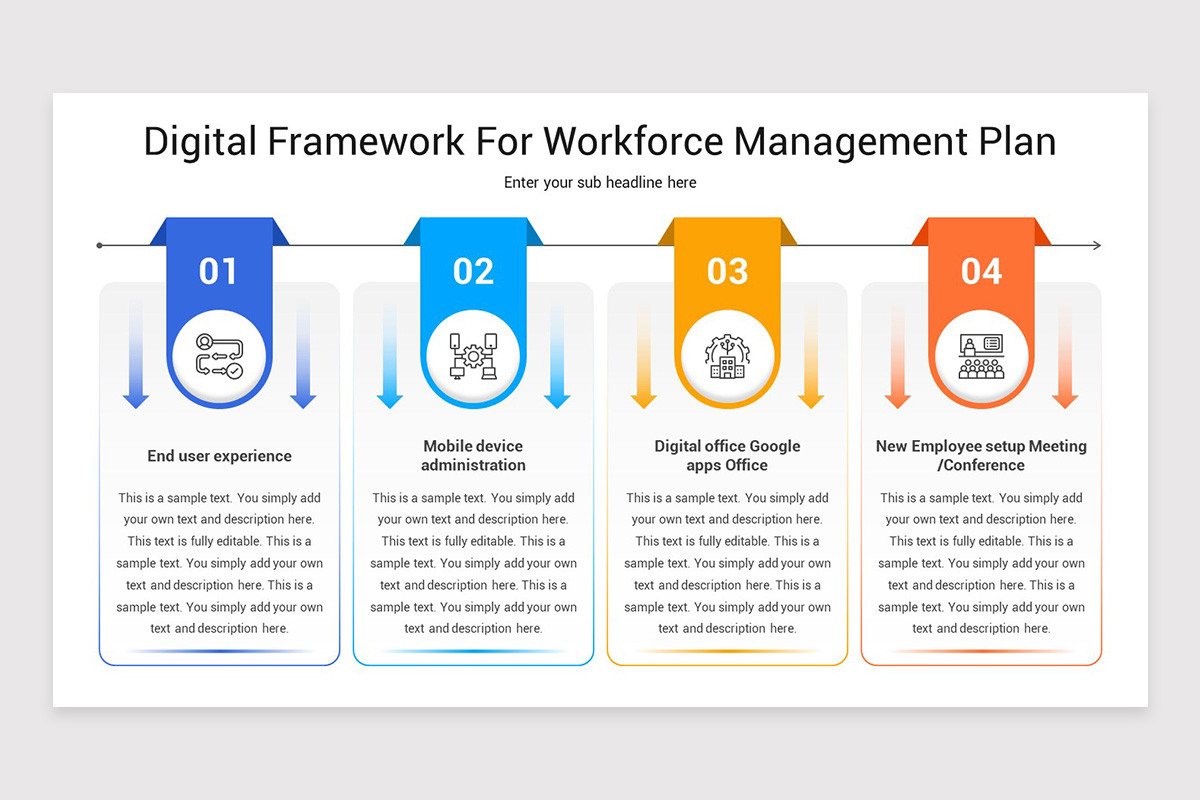 Digital Framework For Workforce Management Plan

Enter your sub headline here

01

End user experience

This is a sample text. You simply add your own text and description here. This text is fully editable. This is a sample text. You simply add your own text and description here. This is a sample text. You simply add your own text and description here.

02

Mobile device administration

This is a sample text. You simply add your own text and description here. This text is fully editable. This is a sample text. You simply add your own text and description here. This is a sample text. You simply add your own text and description here.

03

Digital office Google apps Office

This is a sample text. You simply add your own text and description here. This text is fully editable. This is a sample text. You simply add your own text and description here. This is a sample text. You simply add your own text and description here.

04

New Employee setup Meeting /Conference

This is a sample text. You simply add your own text and description here. This text is fully editable. This is a sample text. You simply add your own text and description here. This is a sample text. You simply add your own text and description here.